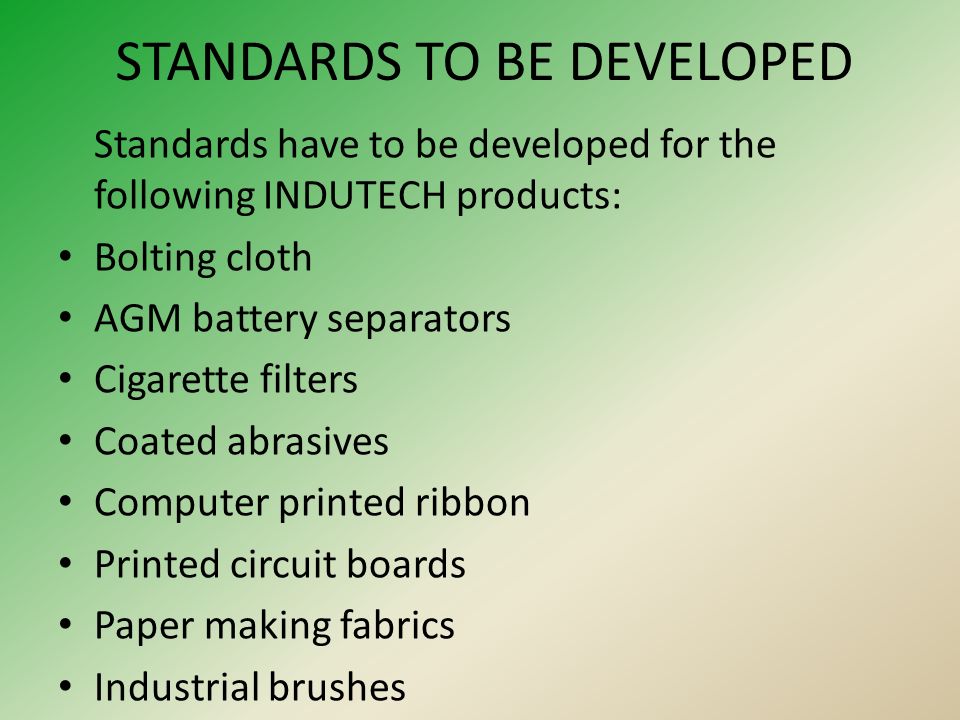 STANDARDS TO BE DEVELOPED

Standards have to be developed for the following INDUTECH products:

• Bolting cloth
• AGM battery separators
• Cigarette filters
• Coated abrasives
• Computer printed ribbon
• Printed circuit boards
• Paper making fabrics
• Industrial brushes